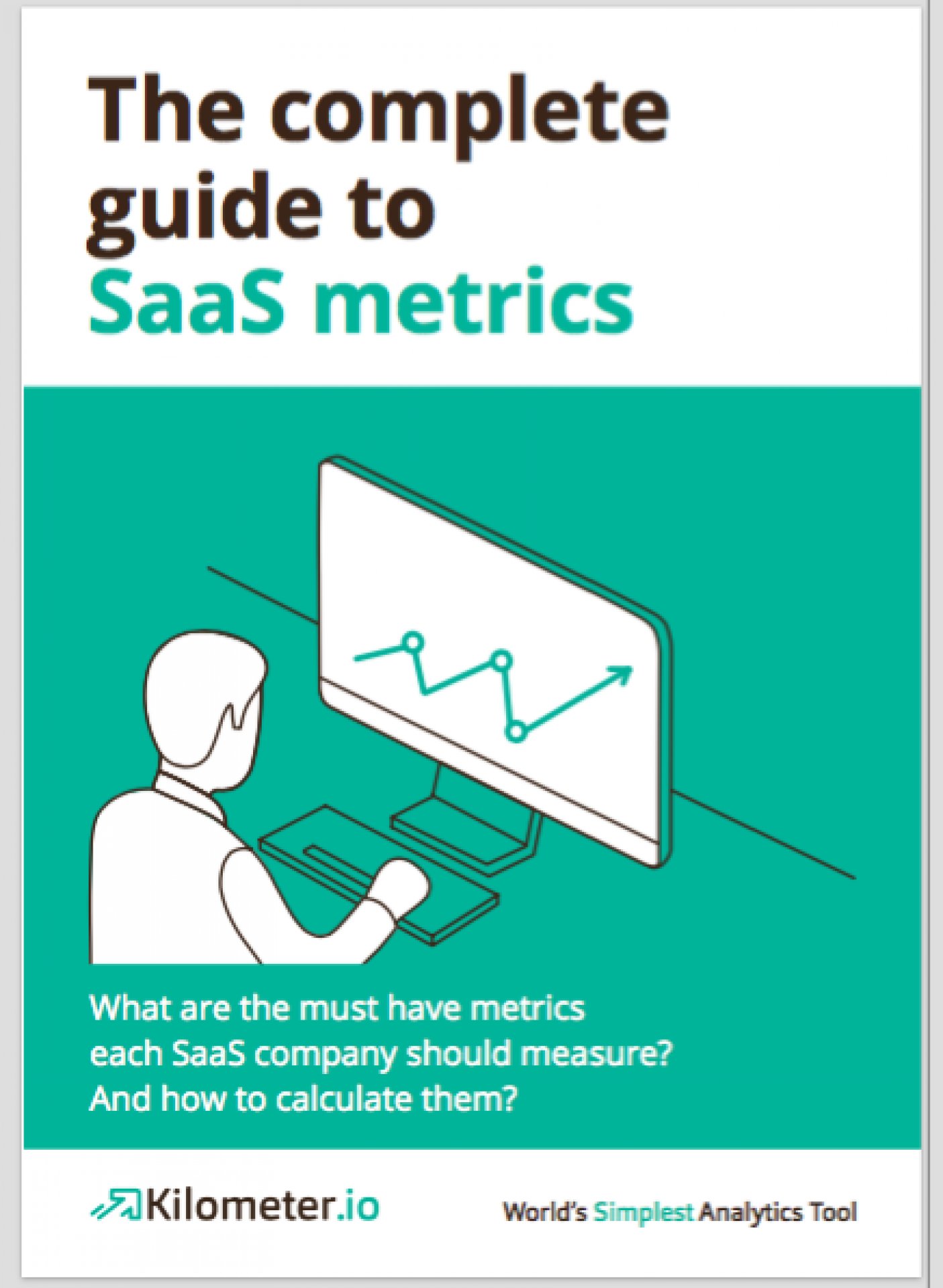 The complete guide to SaaS metrics

What are the must have metrics each SaaS company should measure? And how to calculate them?

Kilometer.io

World's Simplest Analytics Tool